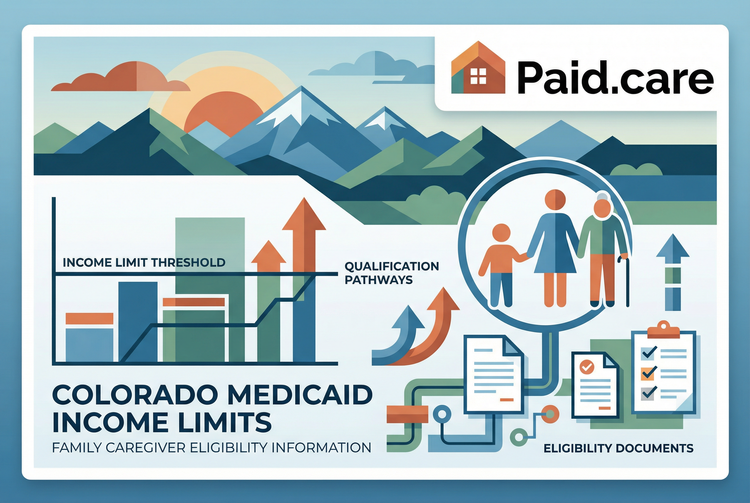 Paid.care

INCOME LIMIT THRESHOLD

QUALIFICATION PATHWAYS

COLORADO MEDICAID INCOME LIMITS

FAMILY CAREGIVER ELIGIBILITY INFORMATION

ELIGIBILITY DOCUMENTS